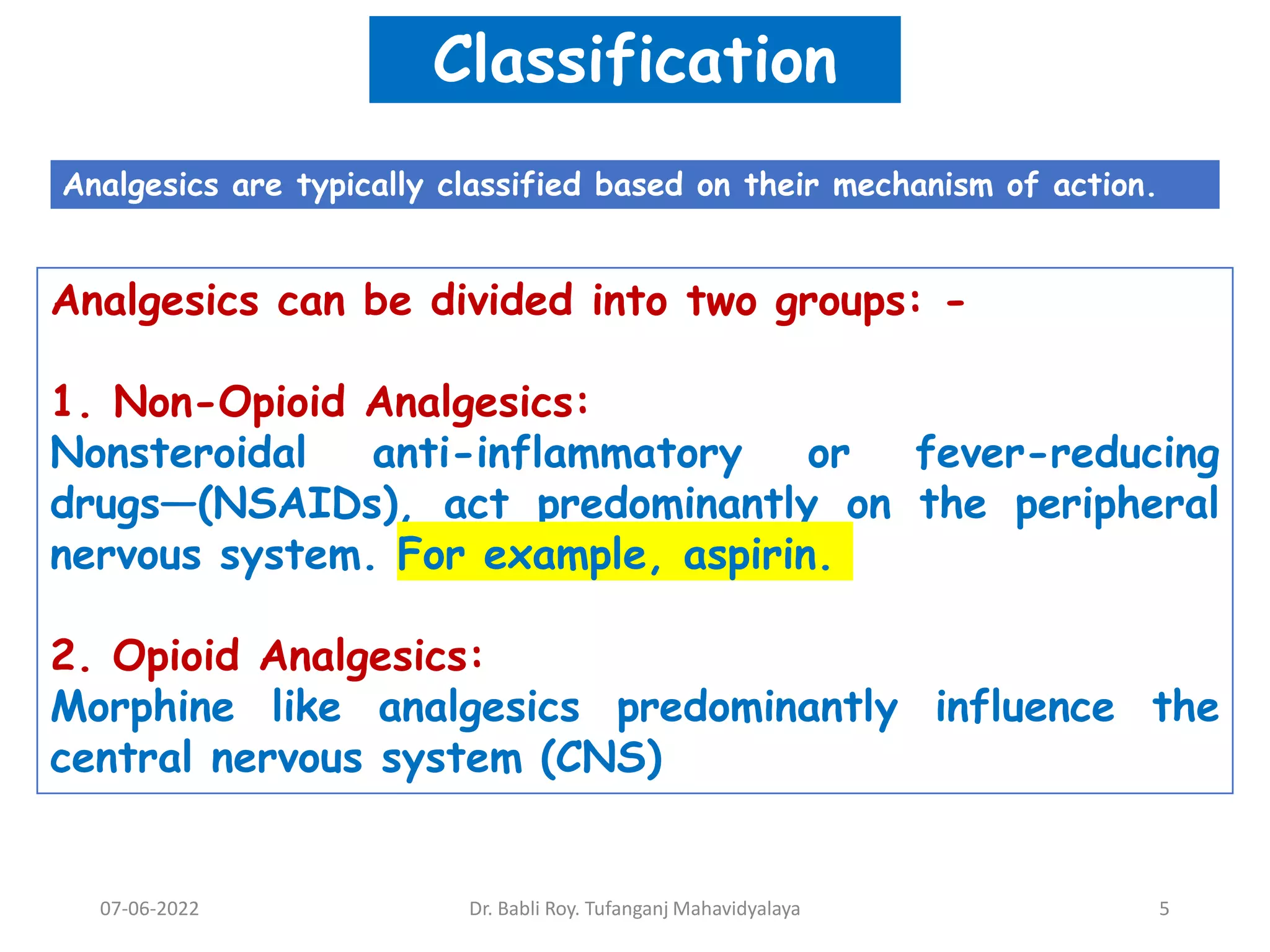 Classification

Analgesics are typically classified based on their mechanism of action.

Analgesics can be divided into two groups: -

1. Non-Opioid Analgesics:
Nonsteroidal anti-inflammatory or fever-reducing drugs—(NSAIDs), act predominantly on the peripheral nervous system. For example, aspirin.

2. Opioid Analgesics:
Morphine like analgesics predominantly influence the central nervous system (CNS)

07-06-2022

Dr. Babli Roy. Tufanganj Mahavidyalaya

5